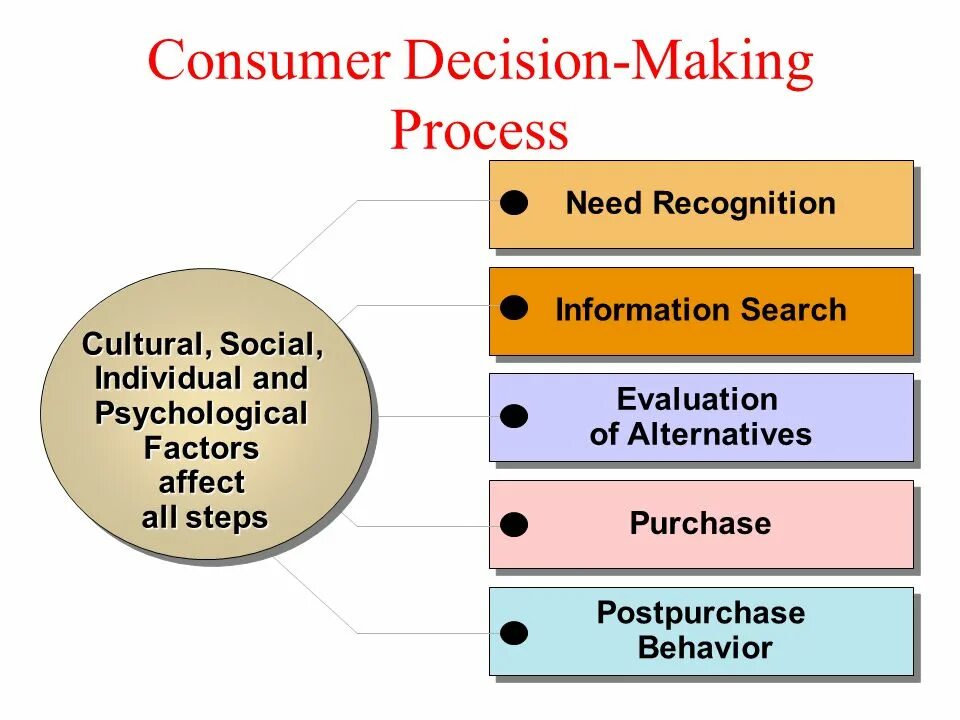 Consumer Decision-Making Process

Cultural, Social, Individual and Psychological Factors affect all steps

Need Recognition

Information Search

Evaluation of Alternatives

Purchase

Postpurchase Behavior